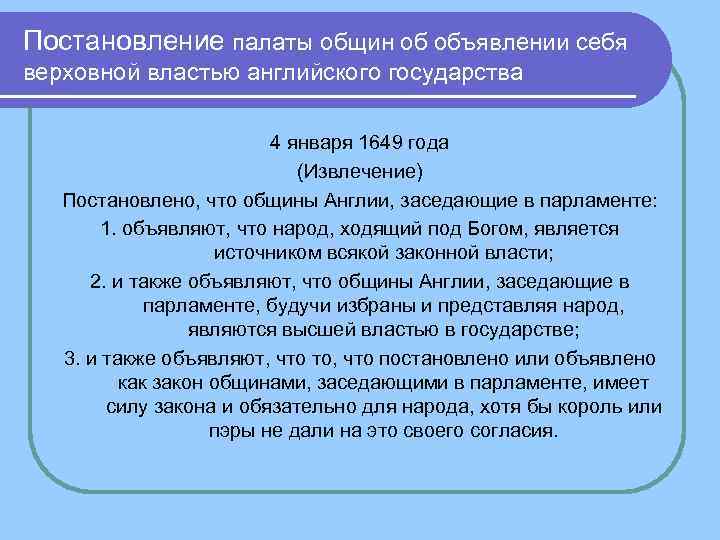 Постановление палаты общин об объявлении себя верховной властью английского государства

4 января 1649 года

(Извлечение)

Постановлено, что общины Англии, заседающие в парламенте:

1. объявляют, что народ, ходящий под Богом, является источником всякой законной власти;

2. и также объявляют, что общины Англии, заседающие в парламенте, будучи избраны и представляя народ, являются высшей властью в государстве;

3. и также объявляют, что то, что постановлено или объявлено как закон общинами, заседающими в парламенте, имеет силу закона и обязательно для народа, хотя бы король или пэры не дали на это своего согласия.